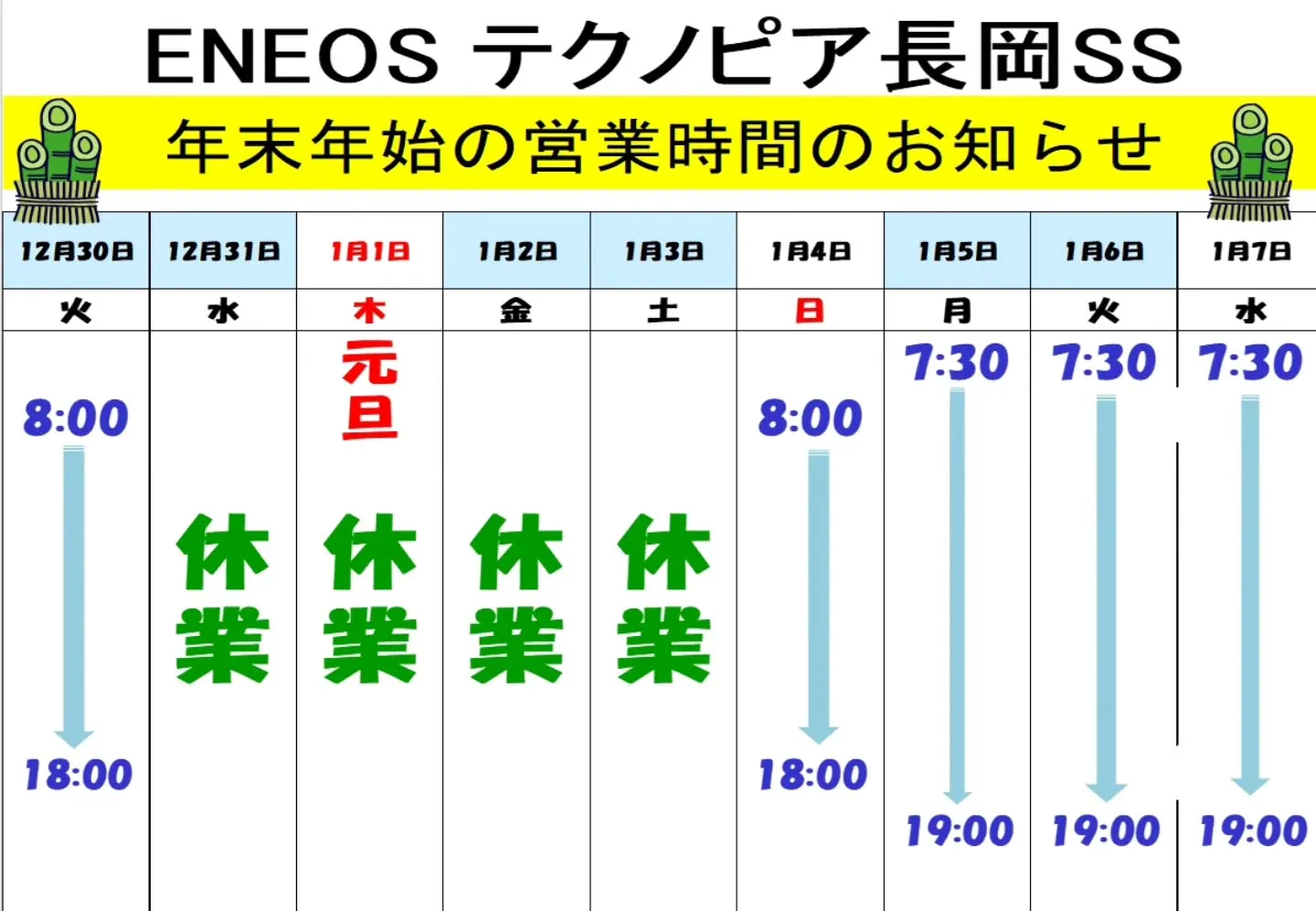 ENEOS テクノピア長岡SS

年末年始の営業時間のお知らせ

| 12月30日 | 12月31日 | 1月1日 | 1月2日 | 1月3日 | 1月4日 | 1月5日 | 1月6日 | 1月7日 |
|---|---|---|---|---|---|---|---|---|
| 火 | 水 | 木 | 金 | 土 | 日 | 月 | 火 | 水 |
| 8:00 18:00 | 休業 | 元旦 休業 | 休業 | 休業 | 8:00 18:00 | 7:30 19:00 | 7:30 19:00 | 7:30 19:00 |